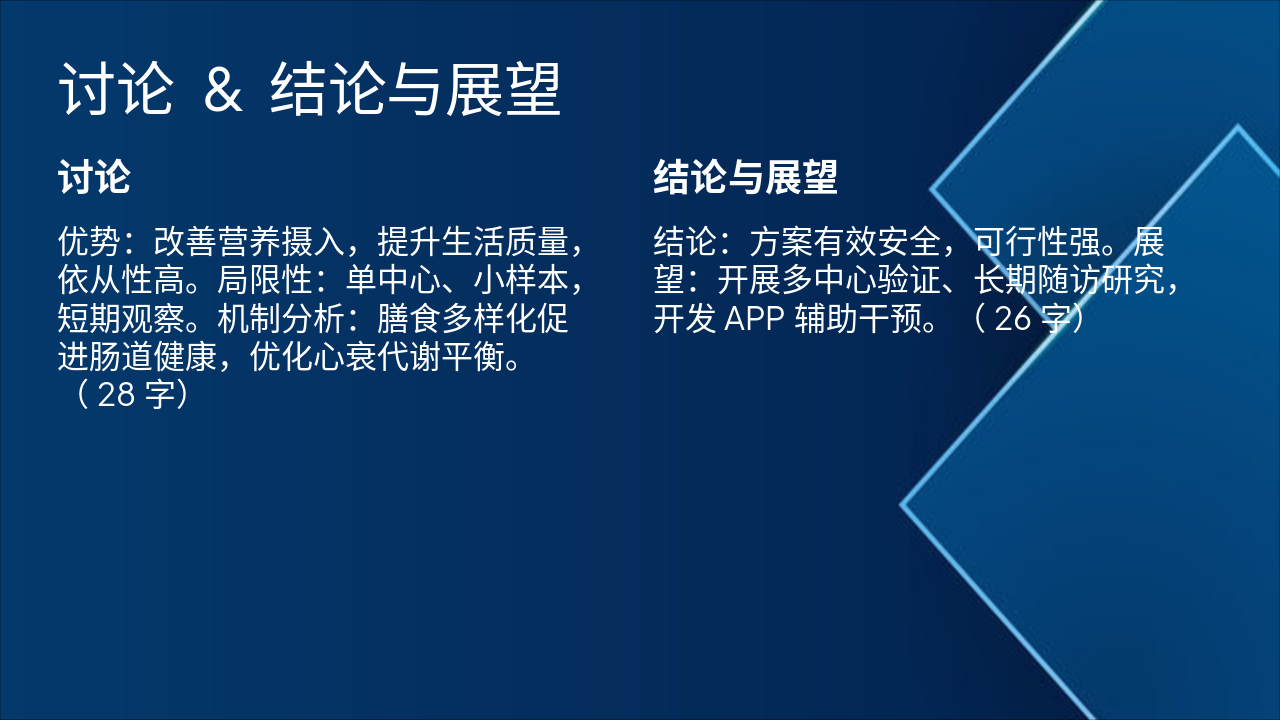 讨论 & 结论与展望

讨论

优势：改善营养摄入，提升生活质量，依从性高。局限性：单中心、小样本，短期观察。机制分析：膳食多样化促进肠道健康，优化心衰代谢平衡。（28 字）

结论与展望

结论：方案有效安全，可行性强。展望：开展多中心验证、长期随访研究，开发 APP 辅助干预。（26 字）